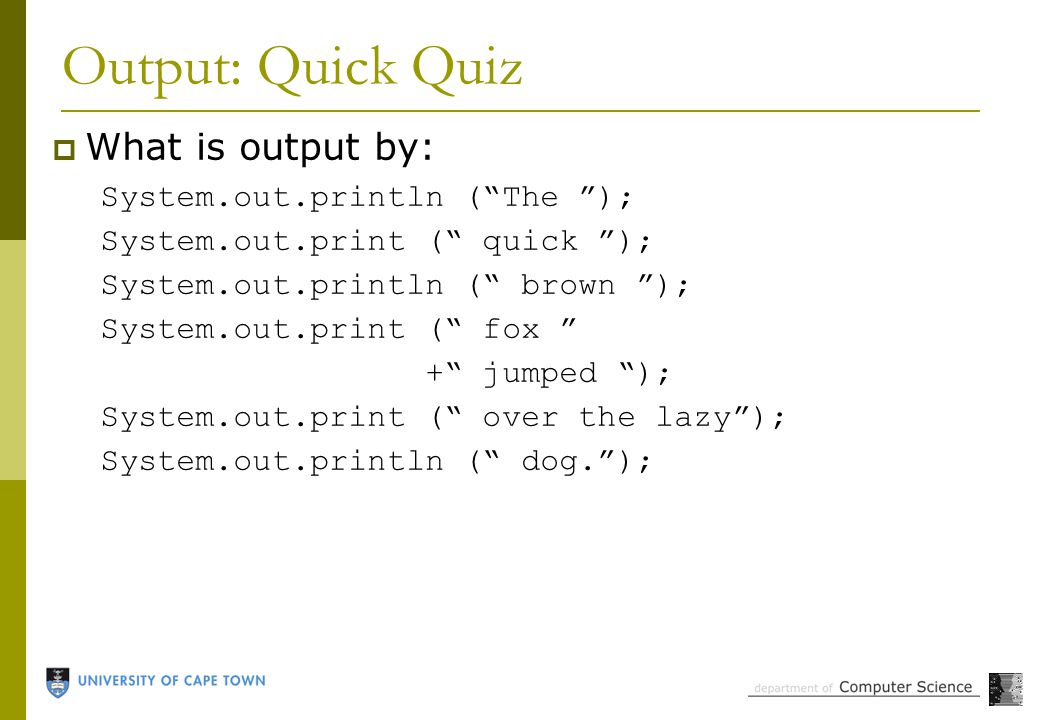 Output: Quick Quiz

What is output by:

System.out.println (“The ”);
System.out.print (“ quick ”);
System.out.println (“ brown ”);
System.out.print (“ fox ”
+“ jumped “);
System.out.print (“ over the lazy”);
System.out.println (“ dog.”);

UNIVERSITY OF CAPE TOWN

department of Computer Science